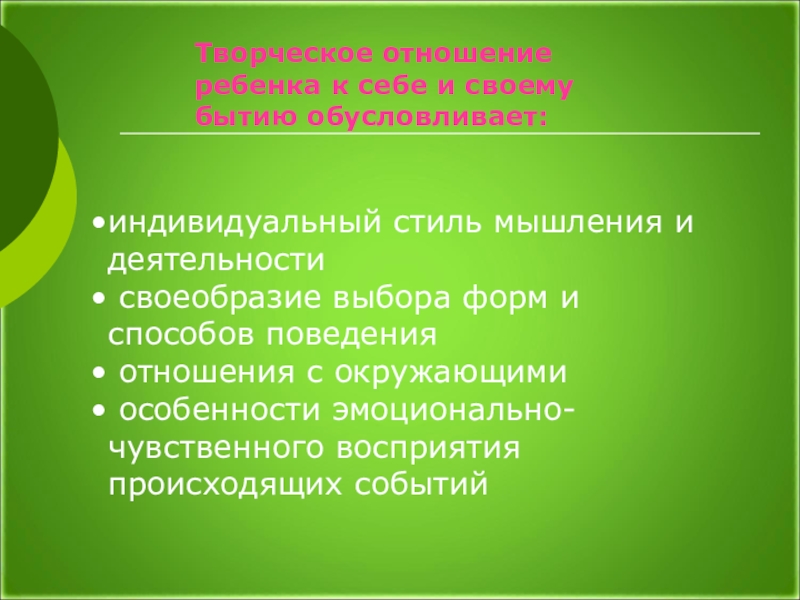 Творческое отношение ребенка к себе и своему бытию обусловливает:

•индивидуальный стиль мышления и деятельности
• своеобразие выбора форм и способов поведения
• отношения с окружающими
• особенности эмоционально-чувственного восприятия происходящих событий